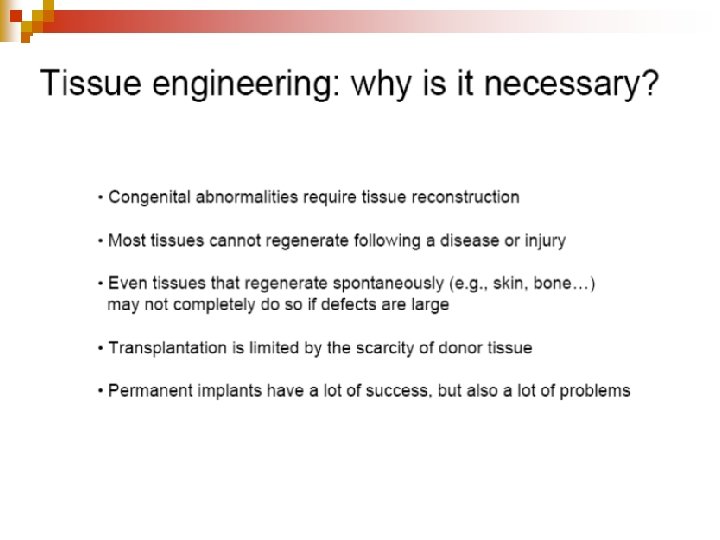 Tissue engineering: why is it necessary?

• Congenital abnormalities require tissue reconstruction

• Most tissues cannot regenerate following a disease or injury

• Even tissues that regenerate spontaneously (e.g., skin, bone…) may not completely do so if defects are large

• Transplantation is limited by the scarcity of donor tissue

• Permanent implants have a lot of success, but also a lot of problems